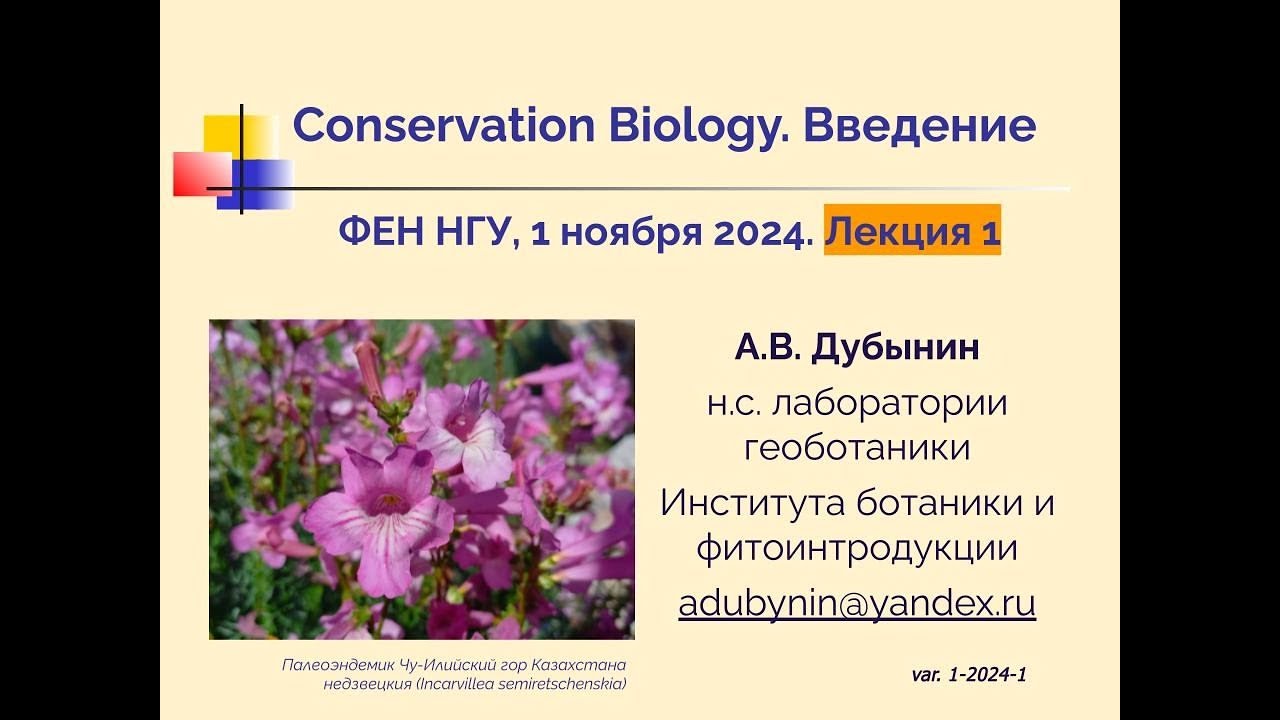 Conservation Biology. Введение

ФЕН НГУ, 1 ноября 2024. Лекция 1

А.В. Дубынин

н.с. лаборатории геоботаники

Института ботаники и фитоинтродукции

adubynin@yandex.ru

Палеоэндемик Чу-Илийский гор Казахстана недзвецкия (Incarvillea semiretschenskia)

var. 1-2024-1